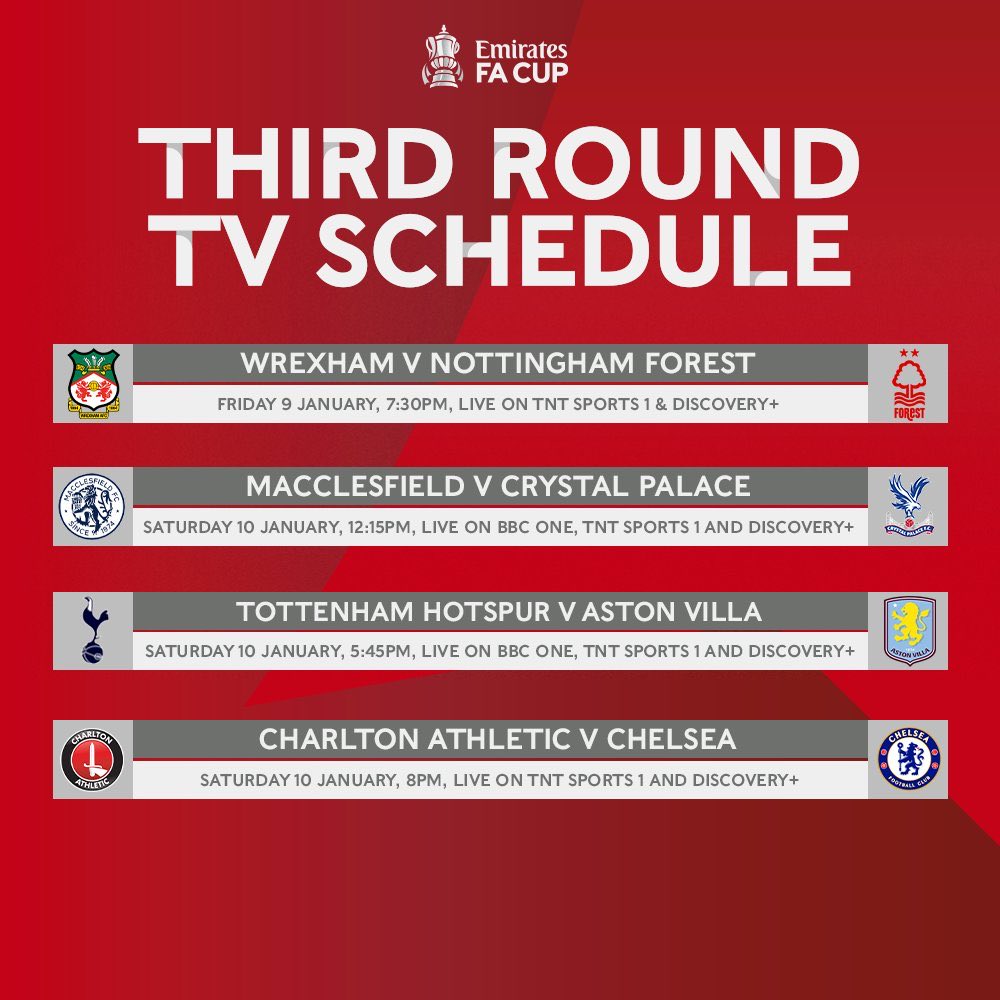 Emirates FA CUP

THIRD ROUND TV SCHEDULE

WREXHAM AFC

WREXHAM V NOTTINGHAM FOREST

FRIDAY 9 JANUARY, 7:30PM, LIVE ON TNT SPORTS 1 & DISCOVERY+

FOREST

MACCLESFIELD FC SINCE 1874

MACCLESFIELD V CRYSTAL PALACE

SATURDAY 10 JANUARY, 12:15PM, LIVE ON BBC ONE, TNT SPORTS 1 AND DISCOVERY+

CRYSTAL PALACE F.C.

TOTTENHAM HOTSPUR V ASTON VILLA

SATURDAY 10 JANUARY, 5:45PM, LIVE ON BBC ONE, TNT SPORTS 1 AND DISCOVERY+

ASTON VILLA

CHARLTON ATHLETIC

CHARLTON ATHLETIC V CHELSEA

SATURDAY 10 JANUARY, 8PM, LIVE ON TNT SPORTS 1 AND DISCOVERY+

CHELSEA FOOTBALL CLUB